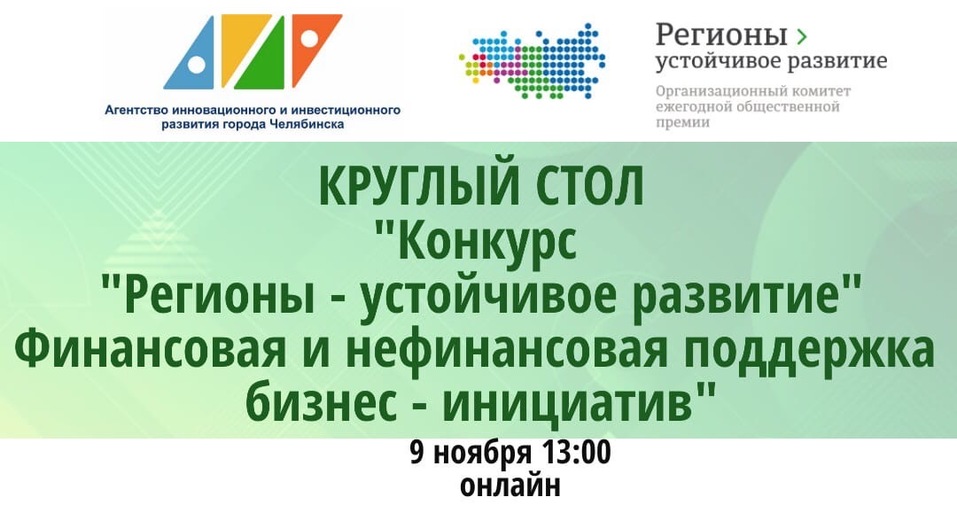 Агентство инновационного и инвестиционного развития города Челябинска

Регионы >
устойчивое развитие

Организационный комитет ежегодной общественной премии

КРУГЛЫЙ СТОЛ
"Конкурс
"Регионы - устойчивое развитие"
Финансовая и нефинансовая поддержка бизнес - инициатив"

9 ноября 13:00
онлайн